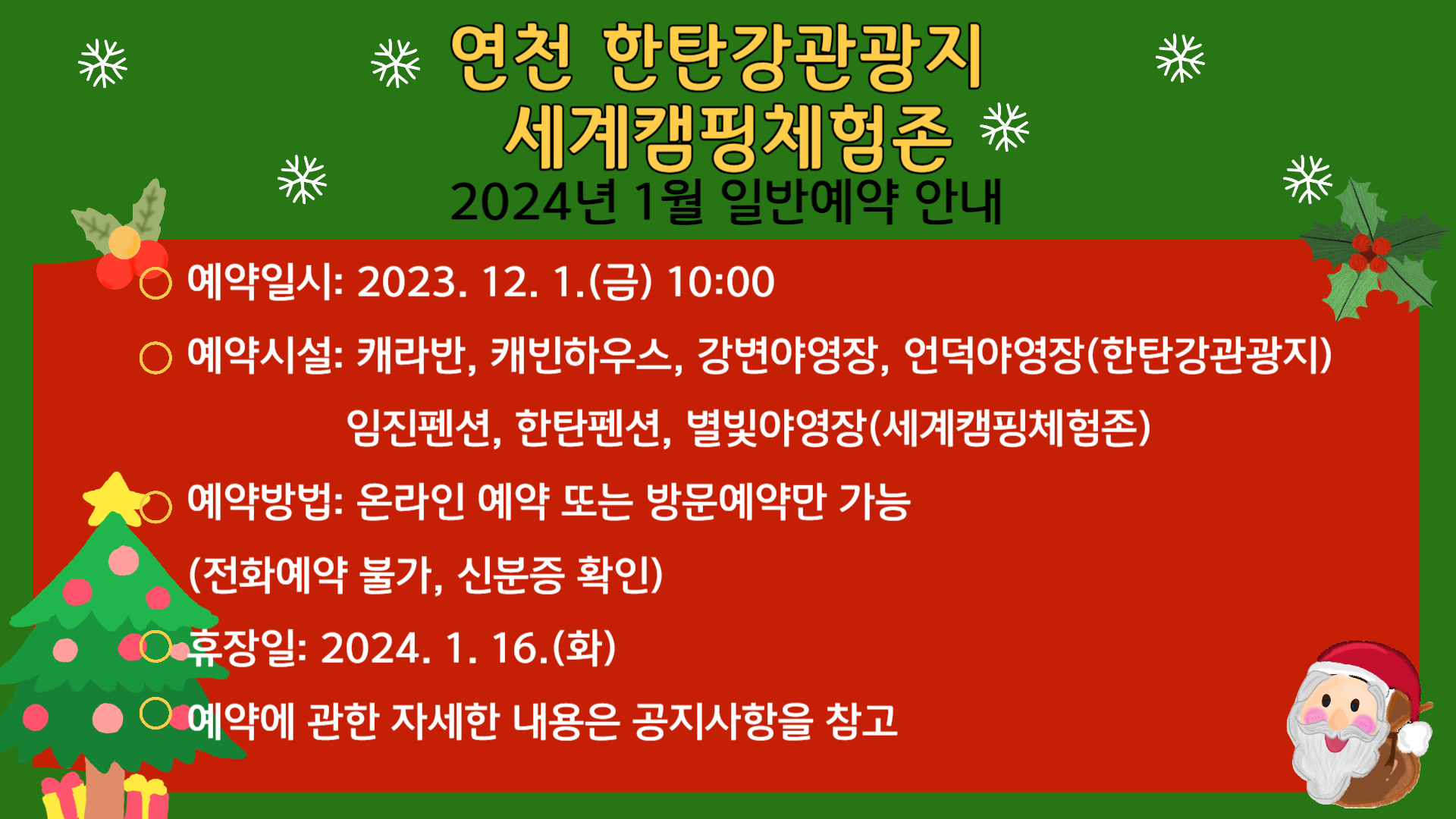 연천 한탄강관광지
세계캠핑체험존
2024년 1월 일반예약 안내

○ 예약일시: 2023. 12. 1.(금) 10:00

○ 예약시설: 캐라반, 캐빈하우스, 강변야영장, 언덕야영장(한탄강관광지)
임진펜션, 한탄펜션, 별빛야영장(세계캠핑체험존)

○ 예약방법: 온라인 예약 또는 방문예약만 가능
(전화예약 불가, 신분증 확인)

○ 휴장일: 2024. 1. 16.(화)

○ 예약에 관한 자세한 내용은 공지사항을 참고